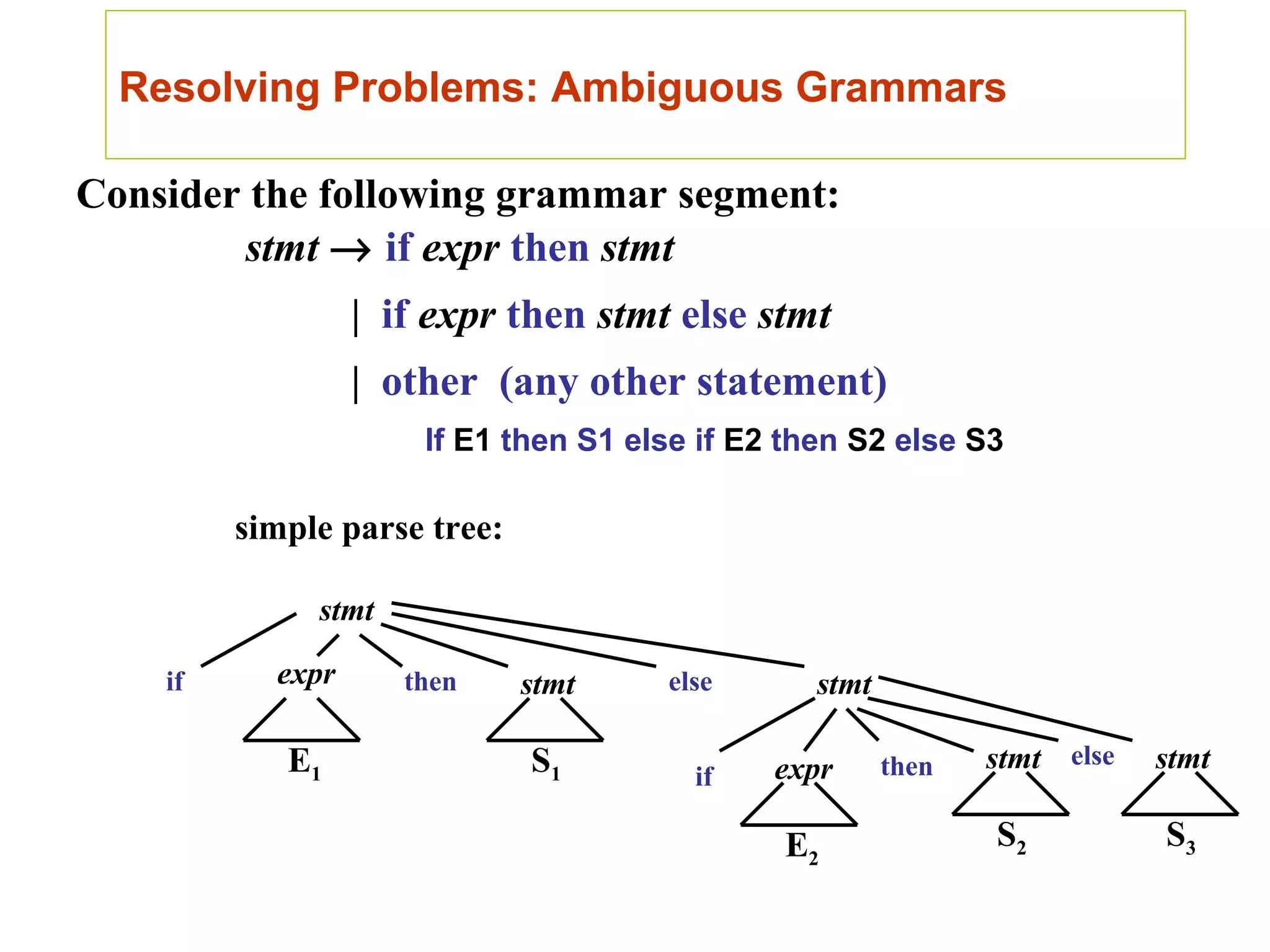 Resolving Problems: Ambiguous Grammars

Consider the following grammar segment:

stmt → if expr then stmt

| if expr then stmt else stmt

| other (any other statement)

If E1 then S1 else if E2 then S2 else S3

simple parse tree:

stmt

if expr then stmt else stmt

$E_1$ $S_1$

if expr then stmt else stmt

$E_2$ $S_2$ $S_3$